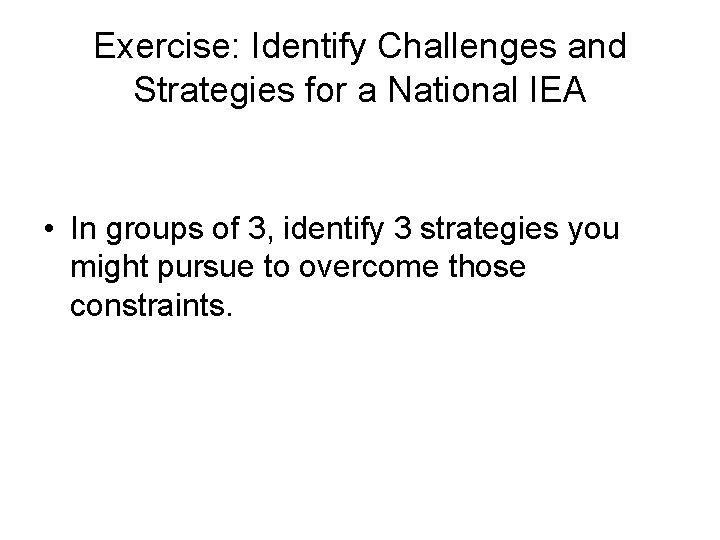 Exercise: Identify Challenges and Strategies for a National IEA

• In groups of 3, identify 3 strategies you might pursue to overcome those constraints.